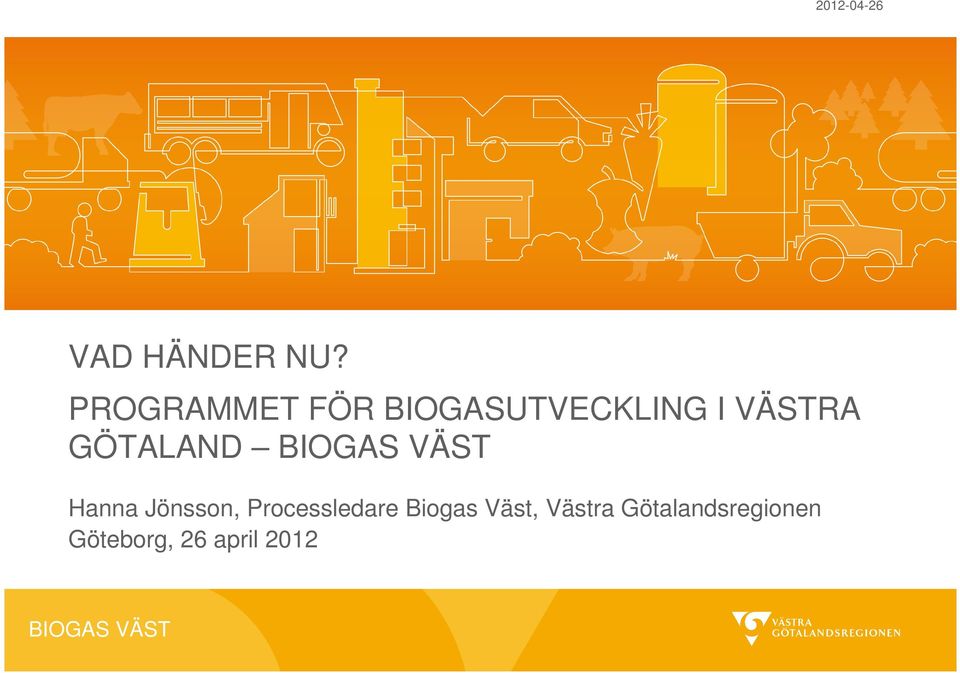 2012-04-26

VAD HÄNDER NU?

PROGRAMMET FÖR BIOGASUTVECKLING I VÄSTRA GÖTALAND – BIOGAS VÄST

Hanna Jönsson, Processledare Biogas Väst, Västra Götalandsregionen
Göteborg, 26 april 2012

BIOGAS VÄST

VÄSTRA GÖTALANDSREGIONEN